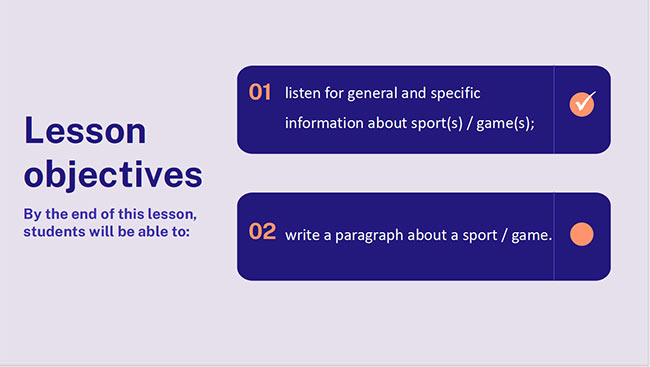 Lesson objectives

By the end of this lesson, students will be able to:

01 listen for general and specific information about sport(s) / game(s);

02 write a paragraph about a sport / game.